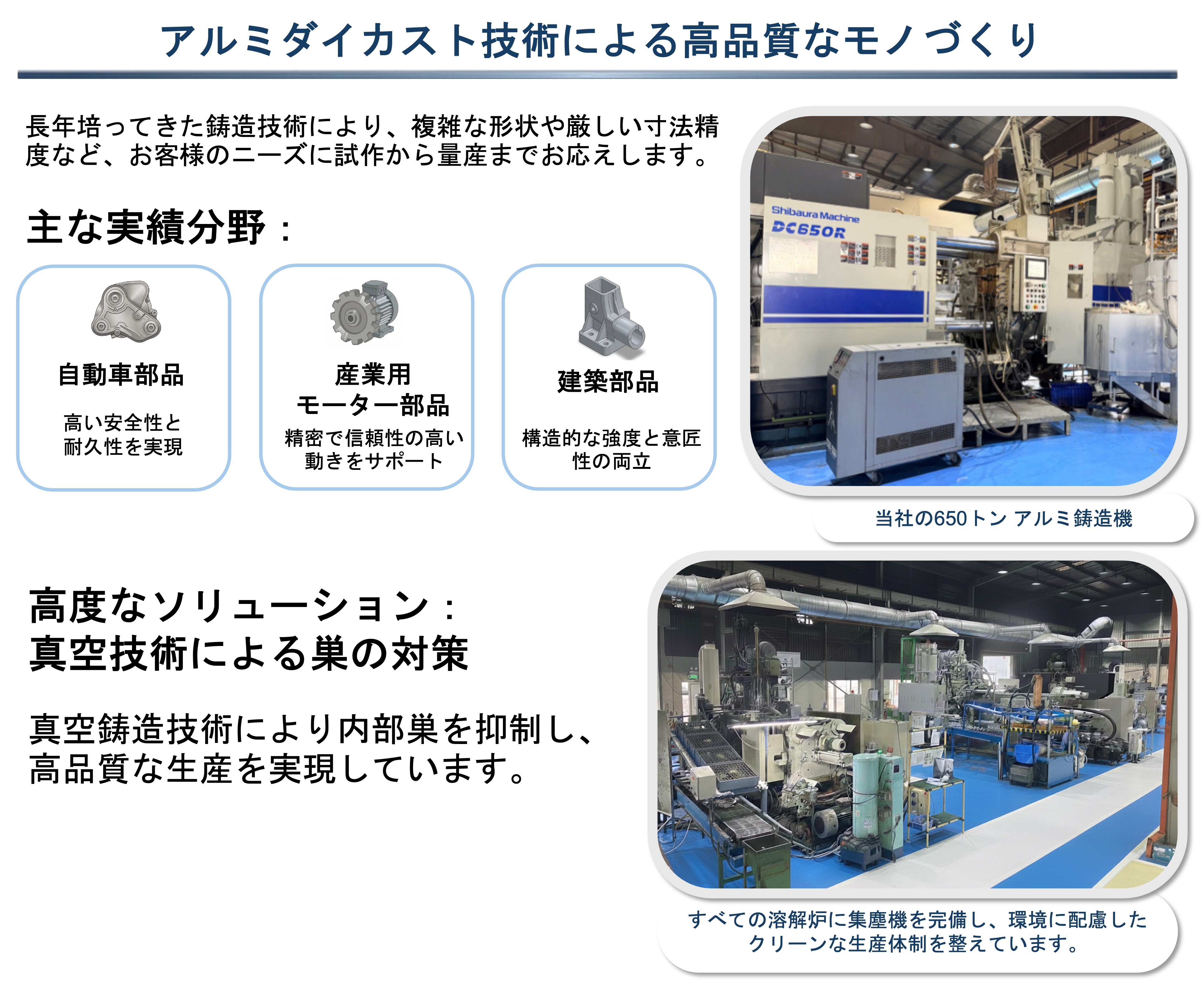 アルミダイカスト技術による高品質なモノづくり

長年培ってきた鋳造技術により、複雑な形状や厳しい寸法精度など、お客様のニーズに試作から量産までお応えします。

主な実績分野：

自動車部品

高い安全性と耐久性を実現

産業用モーター部品

精密で信頼性の高い動きをサポート

建築部品

構造的な強度と意匠性の両立

Shibaura Machine
DC650R

当社の650トン アルミ鋳造機

高度なソリューション：
真空技術による巣の対策

真空鋳造技術により内部巣を抑制し、高品質な生産を実現しています。

すべての溶解炉に集塵機を完備し、環境に配慮したクリーンな生産体制を整えています。